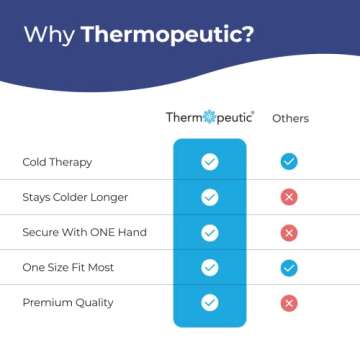 Why Thermopeutic?

| | Thermopeutic® | Others |
|---|---|---|
| Cold Therapy | ✓ | ✓ |
| Stays Colder Longer | ✓ | ✗ |
| Secure With ONE Hand | ✓ | ✗ |
| One Size Fit Most | ✓ | ✓ |
| Premium Quality | ✓ | ✗ |